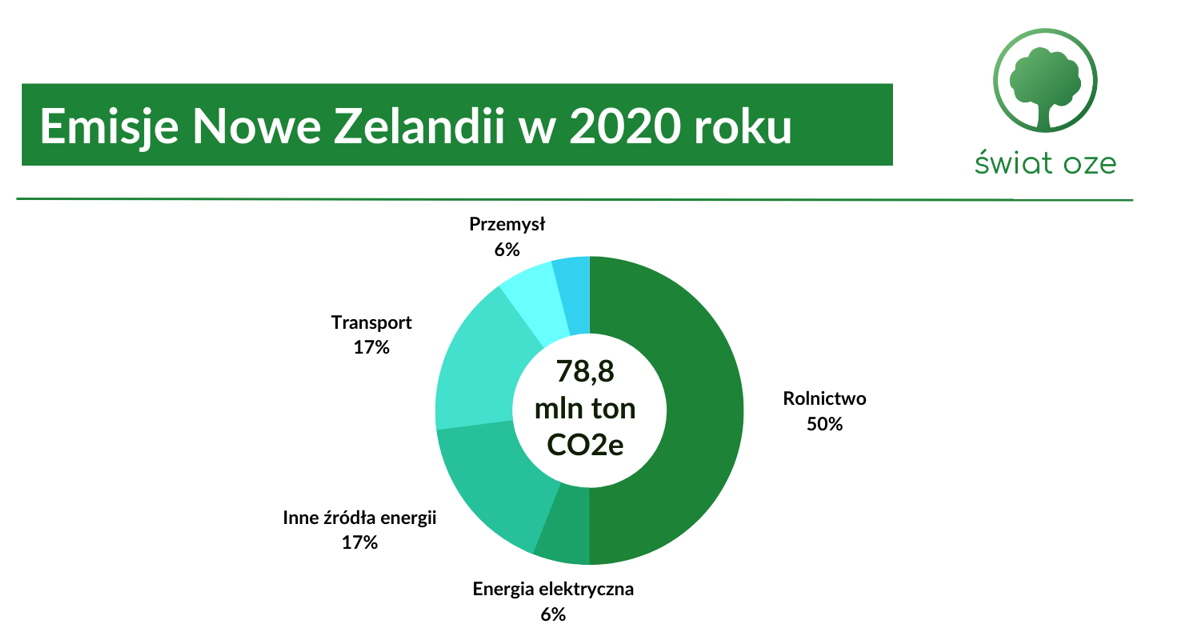 Emisje Nowe Zelandii w 2020 roku

świat oze

Przemysł
6%

Transport
17%

78,8
mln ton
CO2e

Rolnictwo
50%

Inne źródła energii
17%

Energia elektryczna
6%